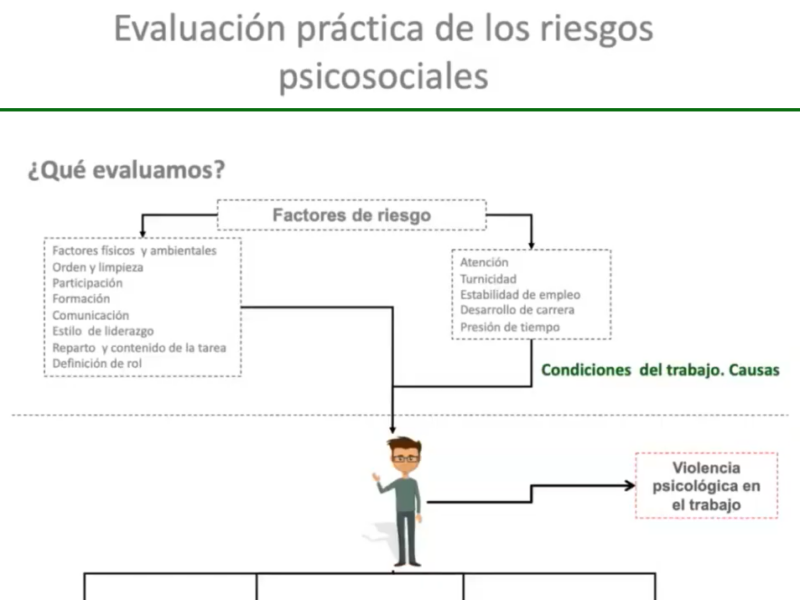 Evaluación práctica de los riesgos psicosociales

¿Qué evaluamos?

Factores de riesgo

Factores físicos y ambientales
Orden y limpieza
Participación
Formación
Comunicación
Estilo de liderazgo
Reparto y contenido de la tarea
Definición de rol

Atención
Turnicidad
Estabilidad de empleo
Desarrollo de carrera
Presión de tiempo

Condiciones del trabajo. Causas

Violencia psicológica en el trabajo